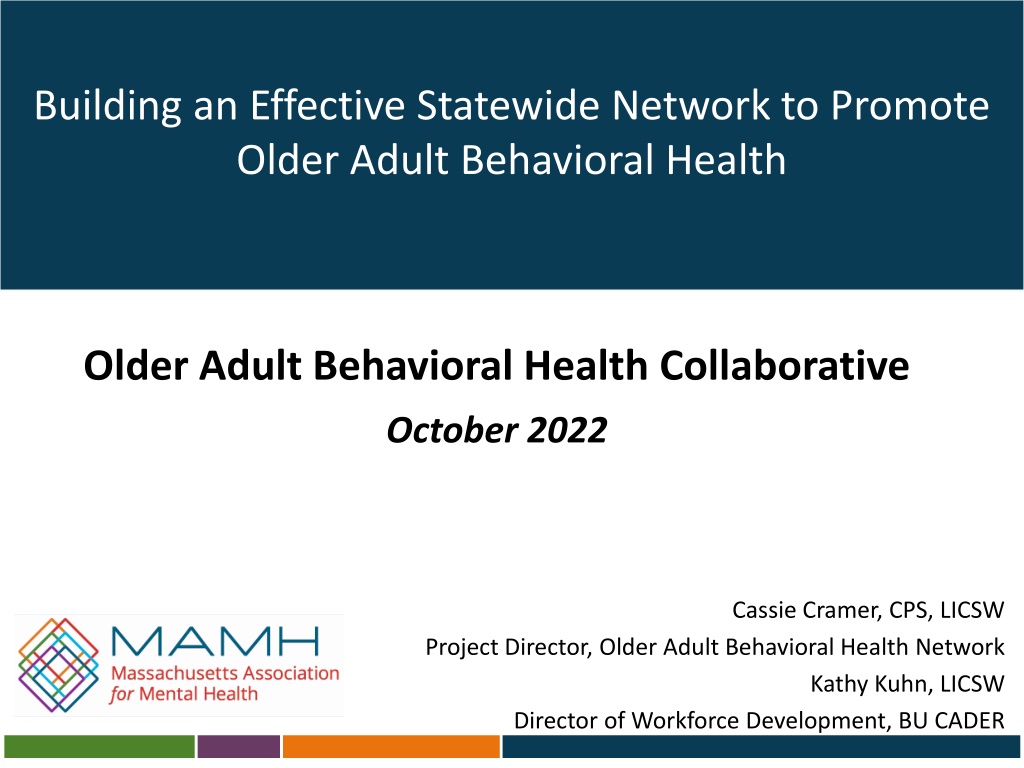 Building an Effective Statewide Network to Promote Older Adult Behavioral Health

Older Adult Behavioral Health Collaborative

October 2022

MAMH
Massachusetts Association for Mental Health

Cassie Cramer, CPS, LICSW
Project Director, Older Adult Behavioral Health Network
Kathy Kuhn, LICSW
Director of Workforce Development, BU CADER